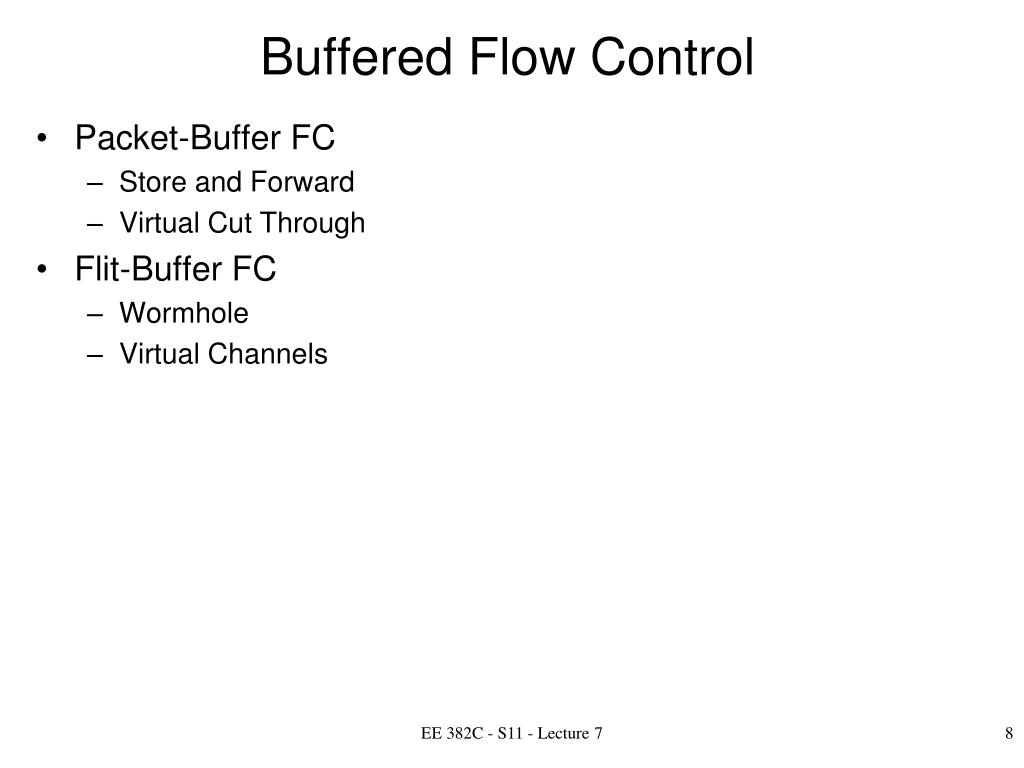 Buffered Flow Control

• Packet-Buffer FC
– Store and Forward
– Virtual Cut Through
• Flit-Buffer FC
– Wormhole
– Virtual Channels

EE 382C - S11 - Lecture 7

8